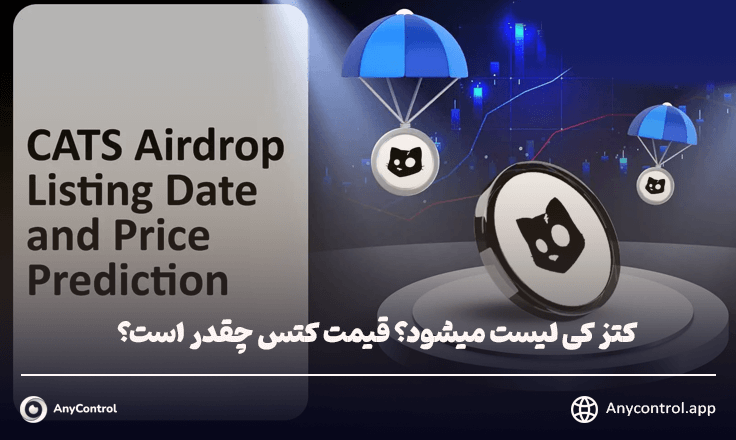 CATS Airdrop Listing Date and Price Prediction

کتز کی لیست میشود؟ قیمت کتس چقدر است؟

AnyControl

Anycontrol.app